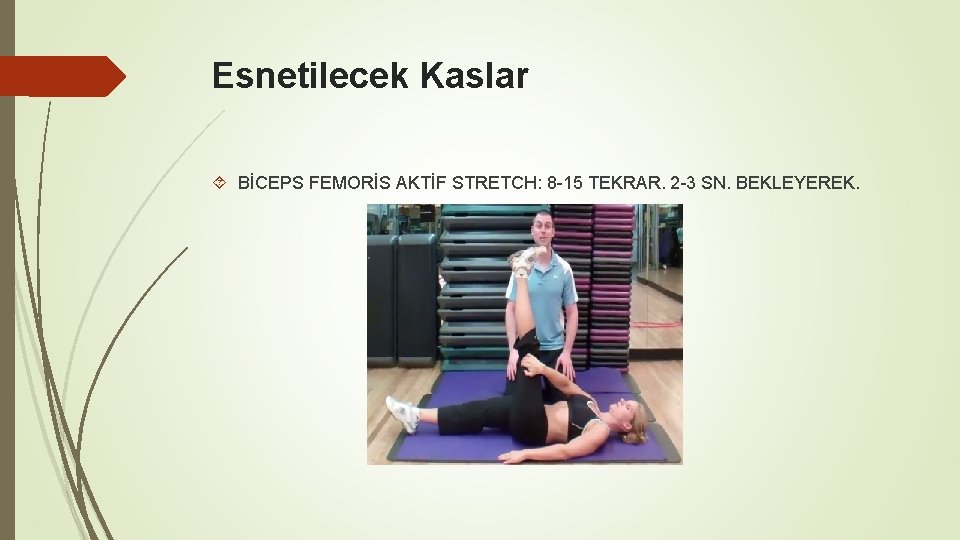 Esnetilecek Kaslar

BİCEPS FEMORİS AKTİF STRETCH: 8-15 TEKRAR. 2-3 SN. BEKLEYEREK.